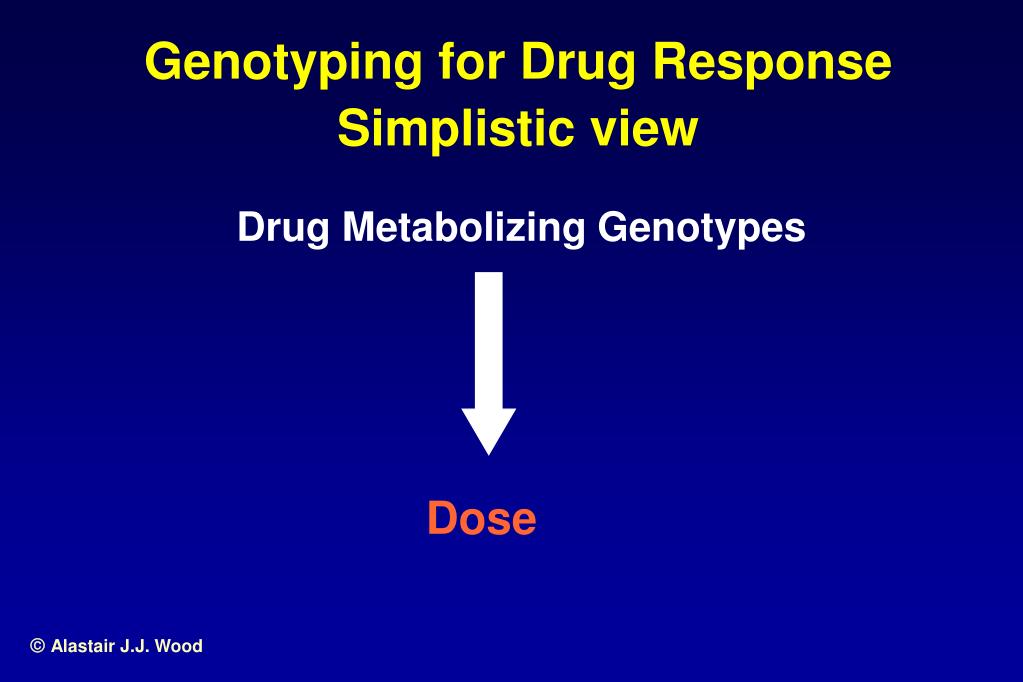 Genotyping for Drug Response
Simplistic view

Drug Metabolizing Genotypes

Dose

© Alastair J.J. Wood